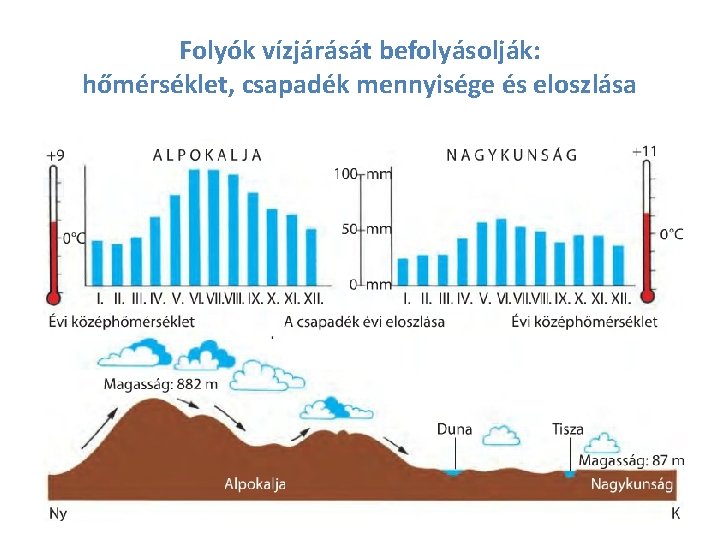 Folyók vízjárását befolyásolják:
hőmérséklet, csapadék mennyisége és eloszlása

+9

ALPOKALJA

0°C

I. II. III. IV. V. VI. VII. VIII. IX. X. XI. XII.

Évi középhőmérséklet

100 mm

50 mm

0 mm

A csapadék évi eloszlása

NAGYKUNSÁG

+11

0°C

I. II. III. IV. V. VI. VII. VIII. IX. X. XI. XII.

Évi középhőmérséklet

Magasság: 882 m

Duna

Tisza

Magasság: 87 m

Alpokalja

Nagykunság

Ny

K